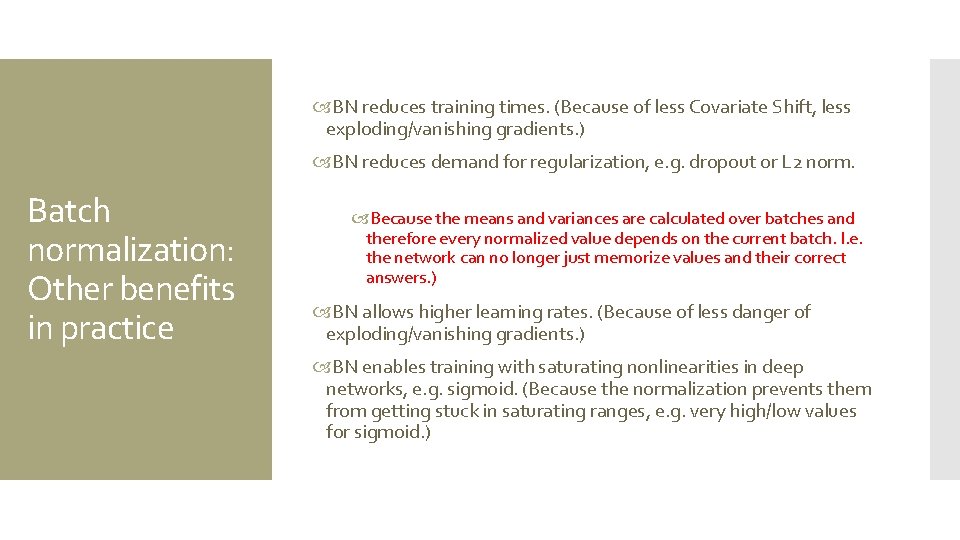 Batch normalization: Other benefits in practice

BN reduces training times. (Because of less Covariate Shift, less exploding/vanishing gradients.)

BN reduces demand for regularization, e.g. dropout or L2 norm.

Because the means and variances are calculated over batches and therefore every normalized value depends on the current batch. I.e. the network can no longer just memorize values and their correct answers.)

BN allows higher learning rates. (Because of less danger of exploding/vanishing gradients.)

BN enables training with saturating nonlinearities in deep networks, e.g. sigmoid. (Because the normalization prevents them from getting stuck in saturating ranges, e.g. very high/low values for sigmoid.)